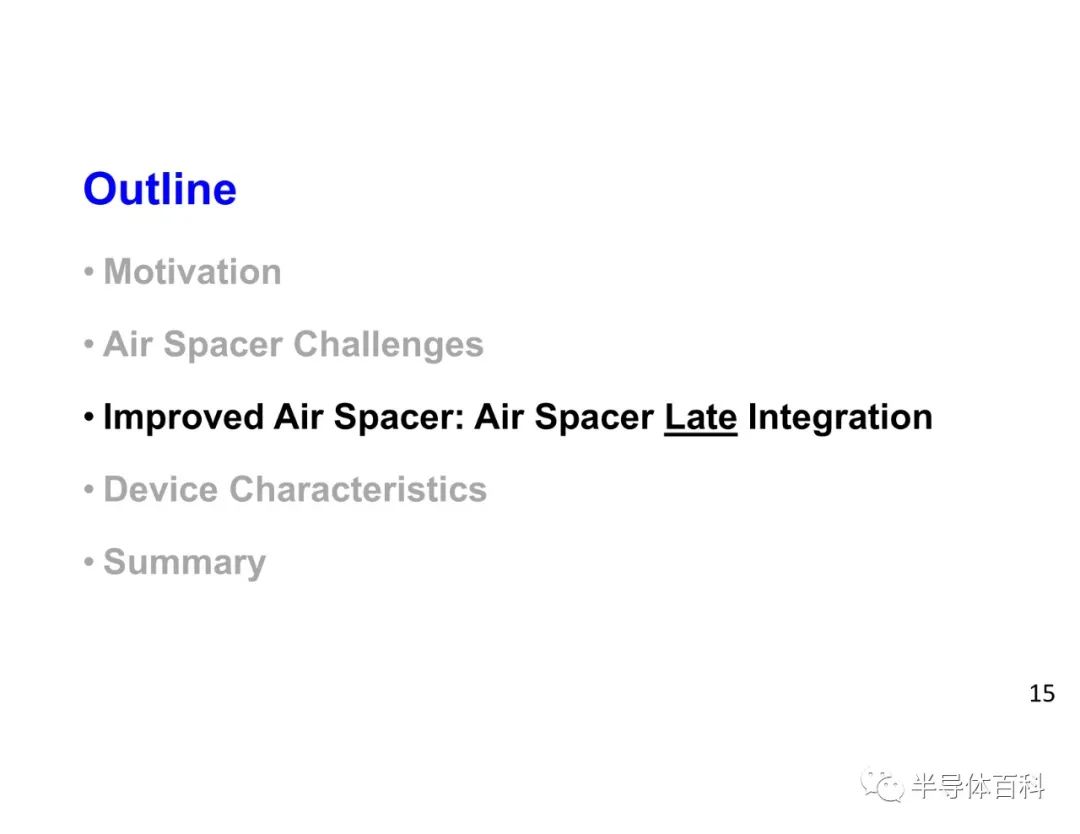 Outline

• Motivation

• Air Spacer Challenges

• Improved Air Spacer: Air Spacer Late Integration

• Device Characteristics

• Summary

15

半导体百科